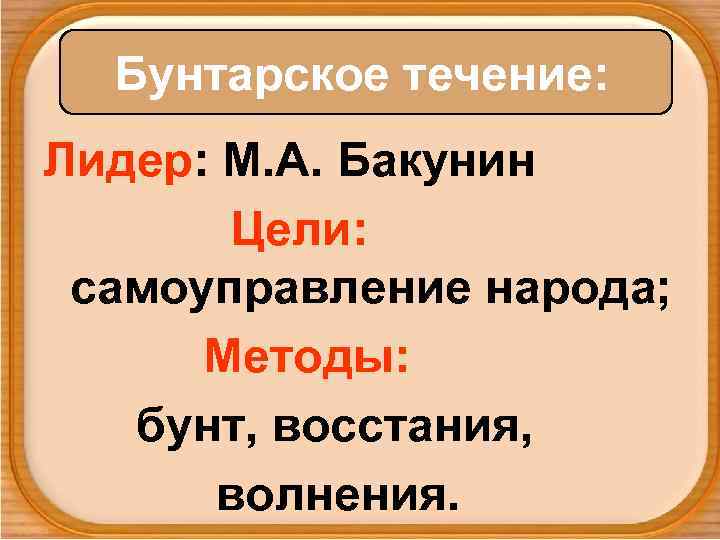 Бунтарское течение:

Лидер: М.А. Бакунин

Цели:

самоуправление народа;

Методы:

бунт, восстания, волнения.